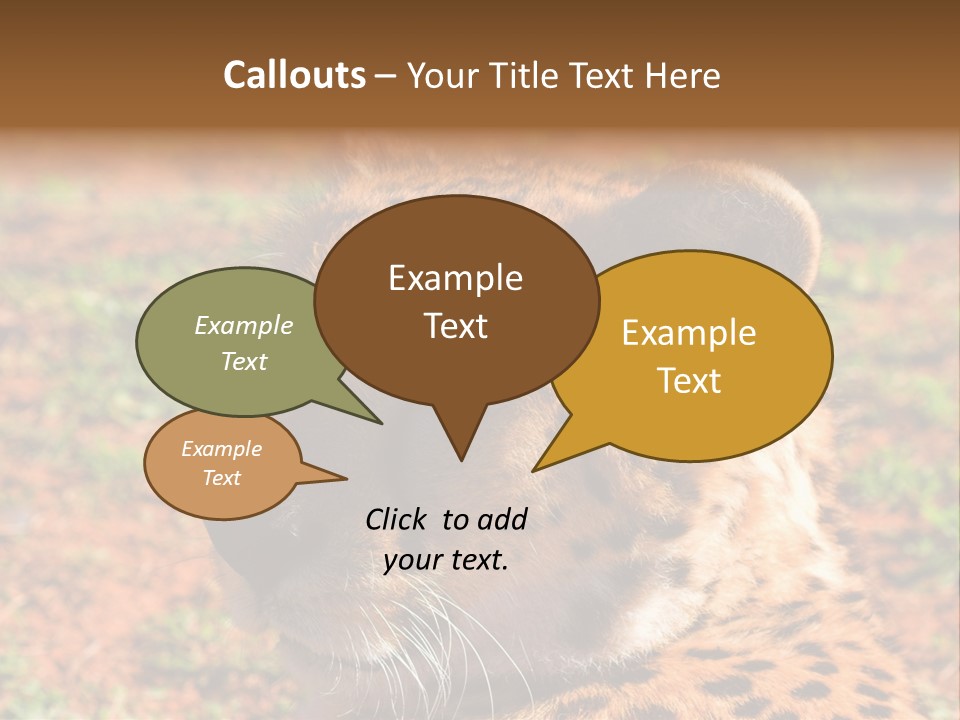 Callouts – Your Title Text Here

Example Text

Example Text

Example Text

Example Text

Click to add your text.